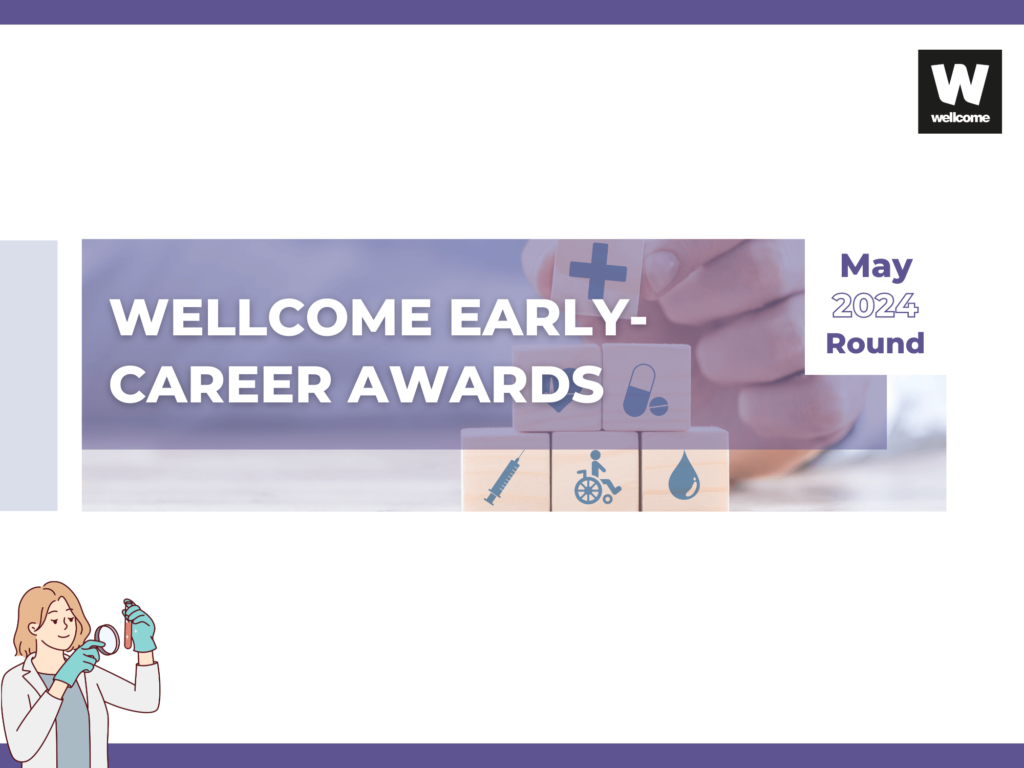 W
wellcome

WELLCOME EARLY-CAREER AWARDS

May
2024
Round